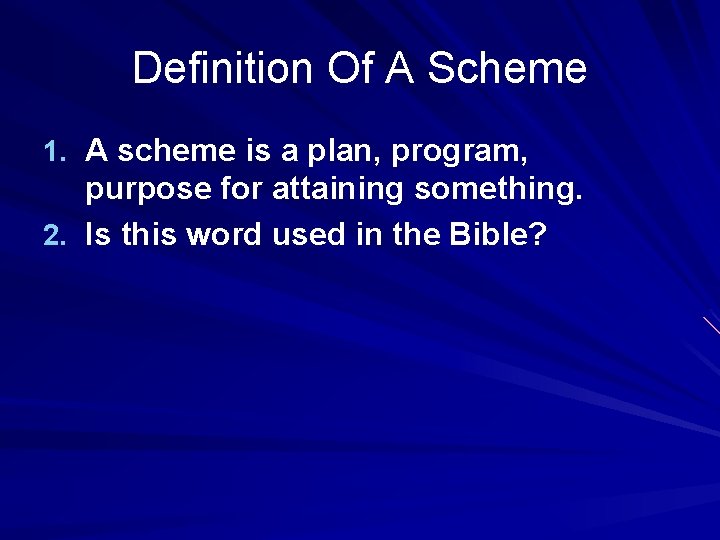 Definition Of A Scheme

1. A scheme is a plan, program, purpose for attaining something.
2. Is this word used in the Bible?